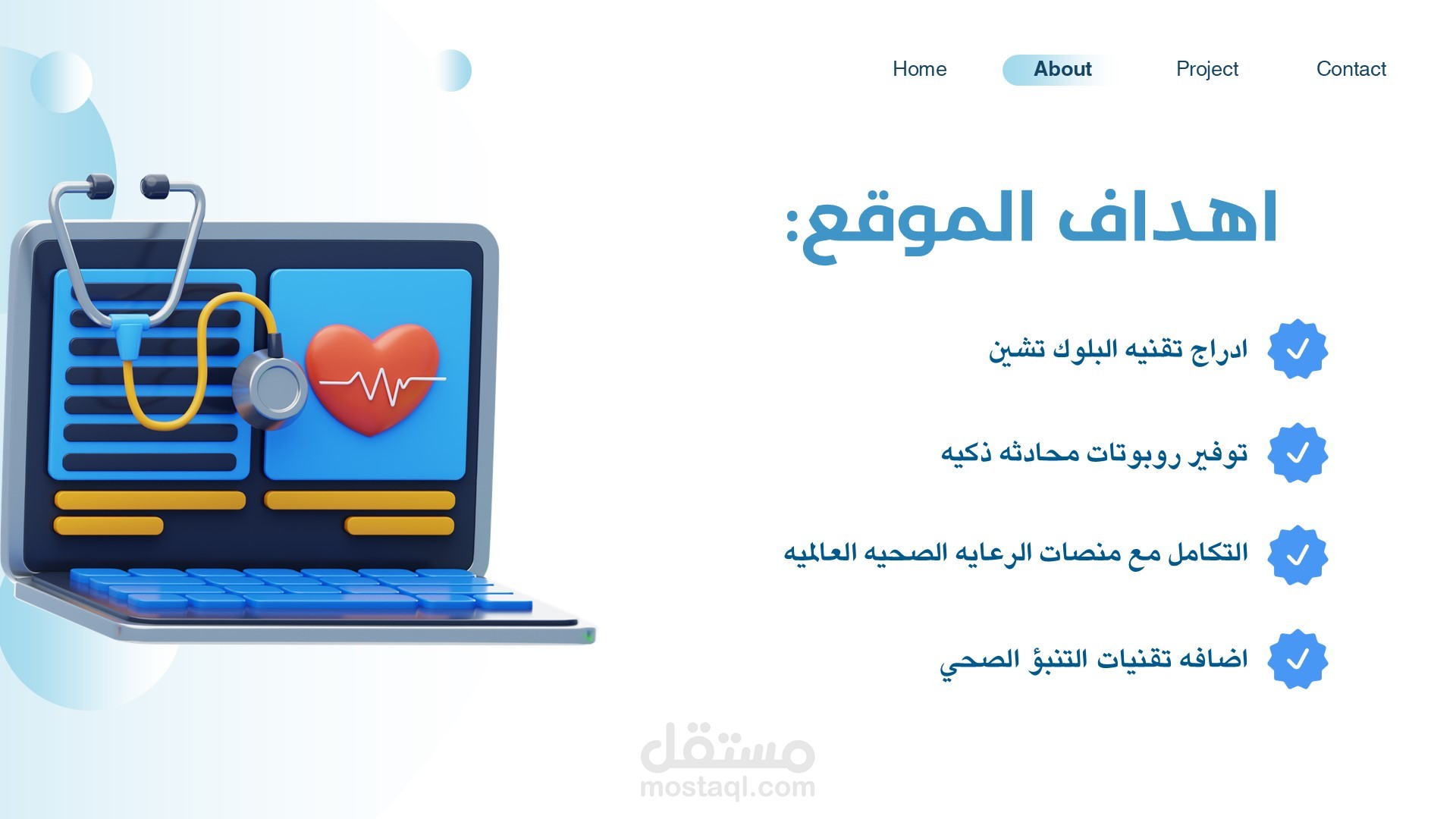 Home About Project Contact

اهداف الموقع:

ادراج تقنيه البلوك تشين

توفير روبوتات محادثه ذكيه

التكامل مع منصات الرعايه الصحيه العالميه

اضافه تقنيات التنبؤ الصحي

مستقل
mostaql.com